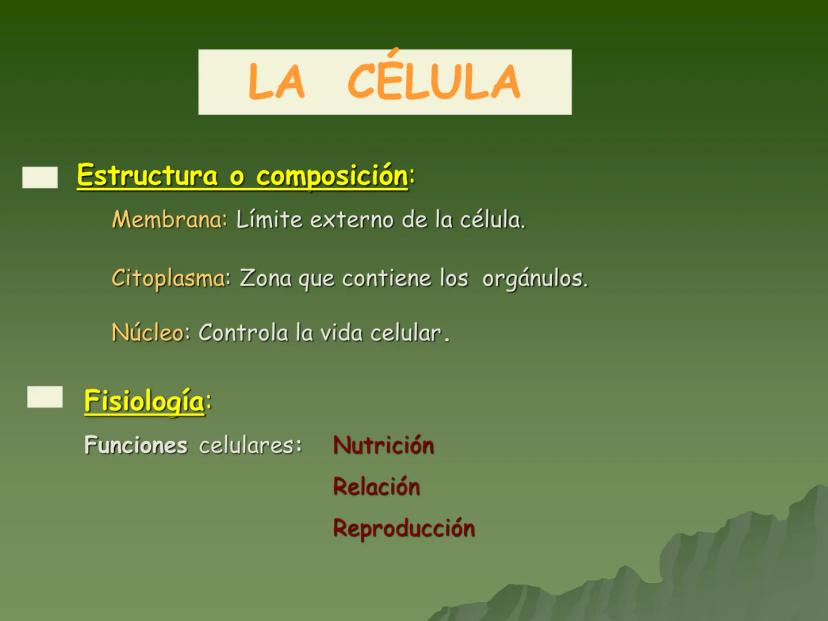 LA CÉLULA

Estructura o composición:

Membrana: Límite externo de la célula.

Citoplasma: Zona que contiene los orgánulos.

Núcleo: Controla la vida celular.

Fisiología:

Funciones celulares: Nutrición
Relación
Reproducción